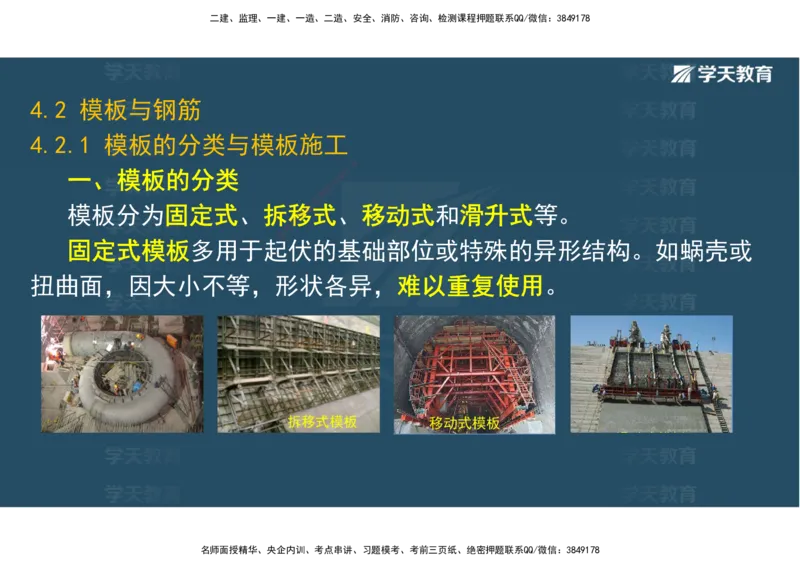 二建、监理、一建、一造、二造、安全、消防、咨询、检测课程押题联系QQ/微信：3849178

学天教育

4.2 模板与钢筋

4.2.1 模板的分类与模板施工

一、模板的分类

模板分为固定式、拆移式、移动式和滑升式等。

固定式模板多用于起伏的基础部位或特殊的异形结构。如蜗壳或扭曲面，因大小不等，形状各异，难以重复使用。

拆移式模板

移动式模板

名师面授精华、央企内训、考点串讲、习题模考、考前三页纸、绝密押题联系QQ/微信：3849178